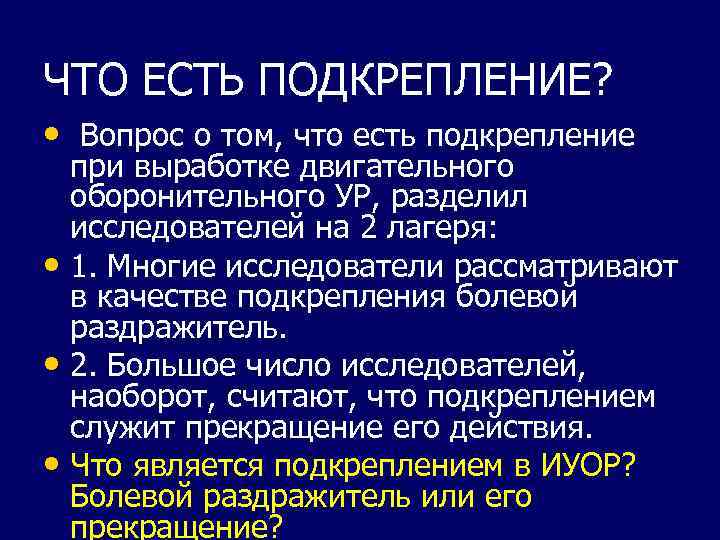 ЧТО ЕСТЬ ПОДКРЕПЛЕНИЕ?

• Вопрос о том, что есть подкрепление при выработке двигательного оборонительного УР, разделил исследователей на 2 лагеря:

• 1. Многие исследователи рассматривают в качестве подкрепления болевой раздражитель.

• 2. Большое число исследователей, наоборот, считают, что подкреплением служит прекращение его действия.

• Что является подкреплением в ИУОР? Болевой раздражитель или его прекращение?